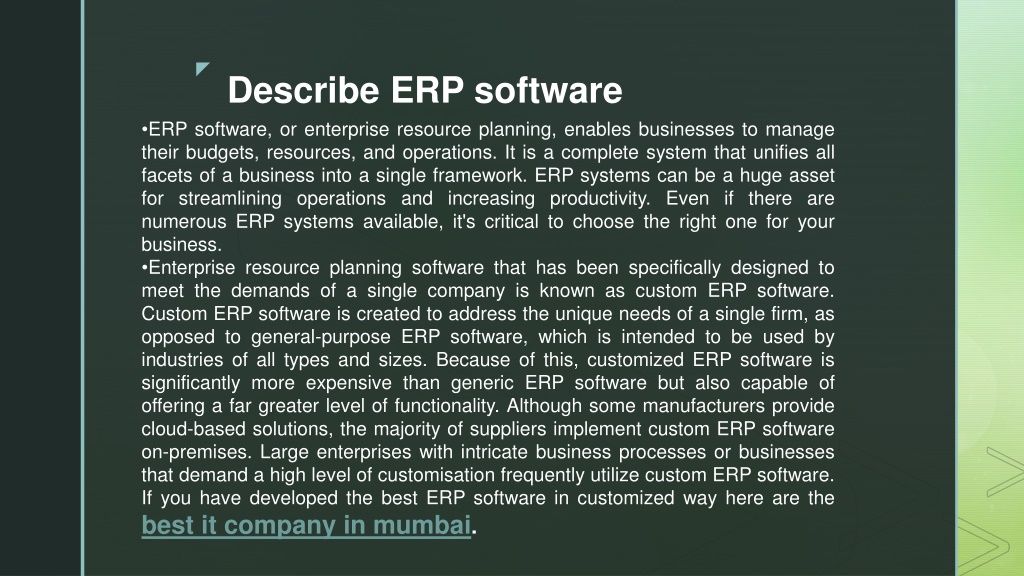 Describe ERP software

•ERP software, or enterprise resource planning, enables businesses to manage their budgets, resources, and operations. It is a complete system that unifies all facets of a business into a single framework. ERP systems can be a huge asset for streamlining operations and increasing productivity. Even if there are numerous ERP systems available, it's critical to choose the right one for your business.

•Enterprise resource planning software that has been specifically designed to meet the demands of a single company is known as custom ERP software. Custom ERP software is created to address the unique needs of a single firm, as opposed to general-purpose ERP software, which is intended to be used by industries of all types and sizes. Because of this, customized ERP software is significantly more expensive than generic ERP software but also capable of offering a far greater level of functionality. Although some manufacturers provide cloud-based solutions, the majority of suppliers implement custom ERP software on-premises. Large enterprises with intricate business processes or businesses that demand a high level of customisation frequently utilize custom ERP software. If you have developed the best ERP software in customized way here are the best it company in mumbai.